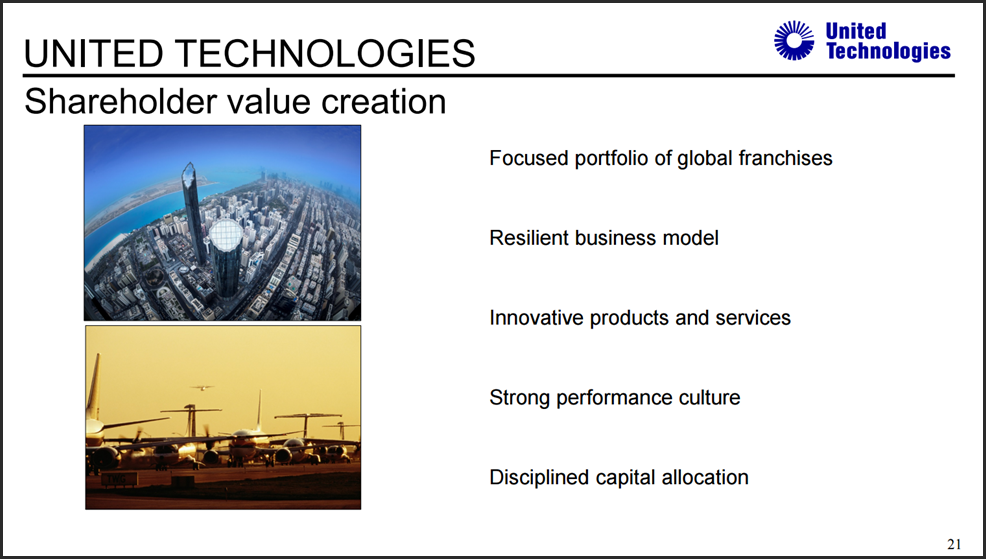 UNITED TECHNOLOGIES

United Technologies

Shareholder value creation

Focused portfolio of global franchises

Resilient business model

Innovative products and services

Strong performance culture

Disciplined capital allocation

21